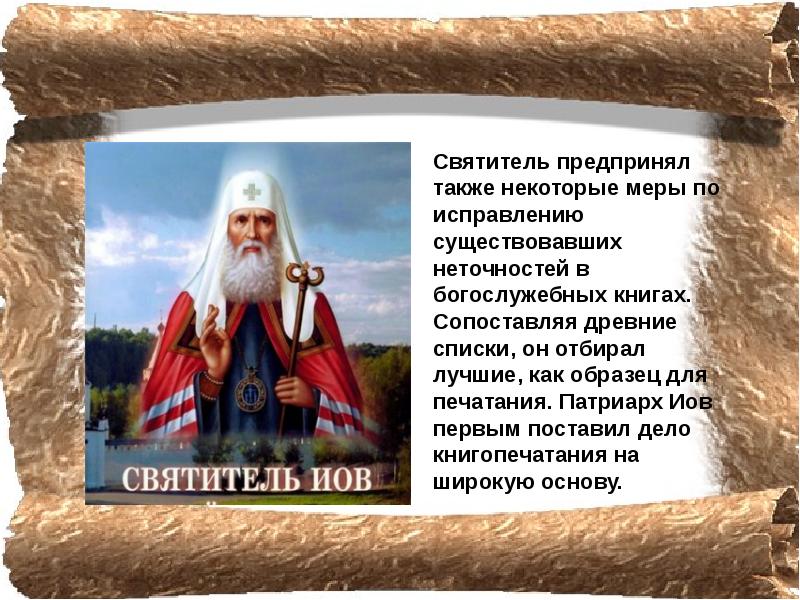 СВЯТИТЕЛЬ ИОВ

Святитель предпринял также некоторые меры по исправлению существовавших неточностей в богослужебных книгах. Сопоставляя древние списки, он отбирал лучшие, как образец для печатания. Патриарх Иов первым поставил дело книгопечатания на широкую основу.